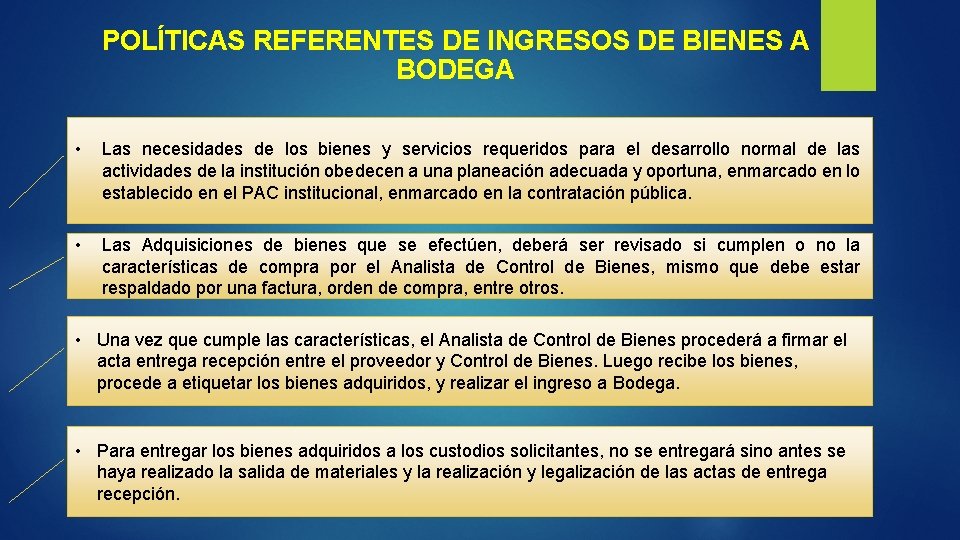 POLÍTICAS REFERENTES DE INGRESOS DE BIENES A BODEGA

• Las necesidades de los bienes y servicios requeridos para el desarrollo normal de las actividades de la institución obedecen a una planeación adecuada y oportuna, enmarcado en lo establecido en el PAC institucional, enmarcado en la contratación pública.

• Las Adquisiciones de bienes que se efectúen, deberá ser revisado si cumplen o no la características de compra por el Analista de Control de Bienes, mismo que debe estar respaldado por una factura, orden de compra, entre otros.

• Una vez que cumple las características, el Analista de Control de Bienes procederá a firmar el acta entrega recepción entre el proveedor y Control de Bienes. Luego recibe los bienes, procede a etiquetar los bienes adquiridos, y realizar el ingreso a Bodega.

• Para entregar los bienes adquiridos a los custodios solicitantes, no se entregará sino antes se haya realizado la salida de materiales y la realización y legalización de las actas de entrega recepción.